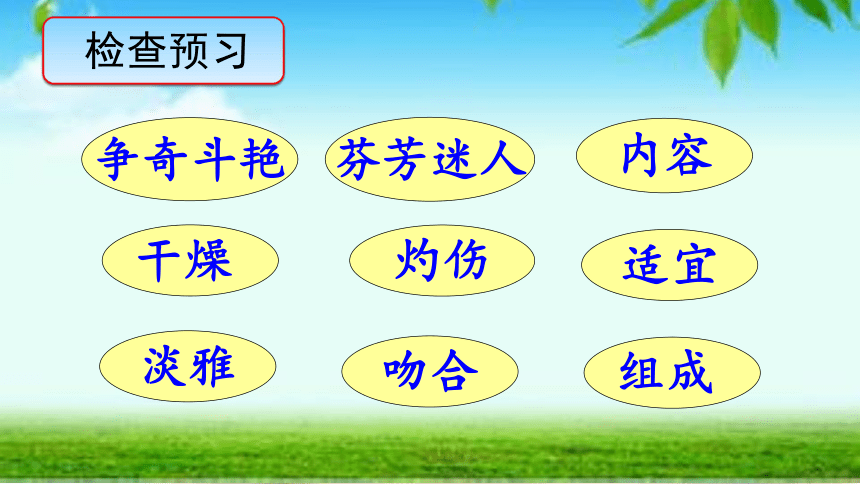 检查预习

争奇斗艳　芬芳迷人　内容

干燥　灼伤　适宜

淡雅　吻合　组成